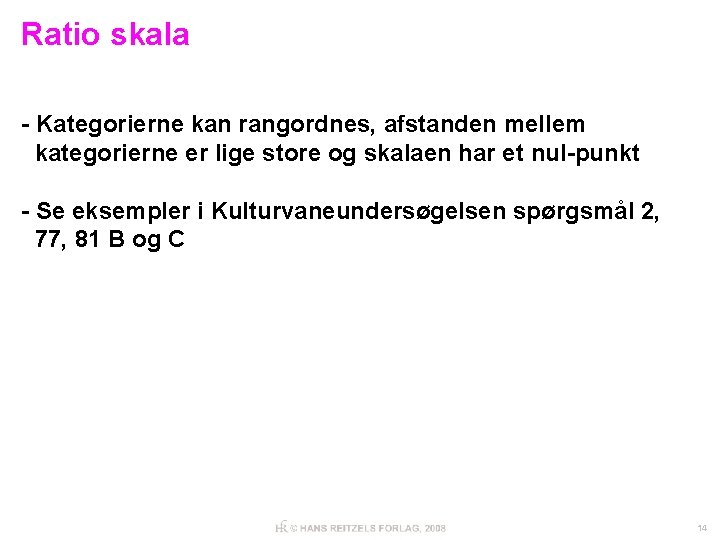 Ratio skala

- Kategorierne kan rangordnes, afstanden mellem kategorierne er lige store og skalaen har et nul-punkt

- Se eksempler i Kulturvaneundersøgelsen spørgsmål 2, 77, 81 B og C

HR © HANS REITZELS FORLAG, 2008

14